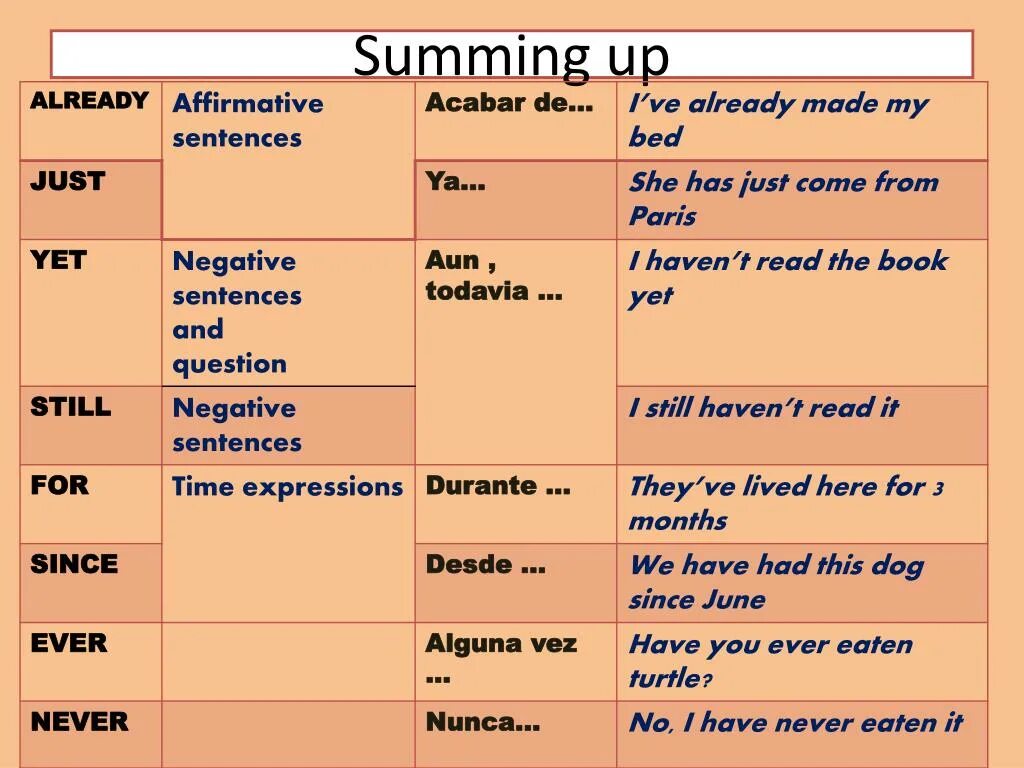 Summing up

| ALREADY | Affirmative sentences | Acabar de… | I've already made my bed |
|---|---|---|---|
| JUST | | Ya… | She has just come from Paris |
| YET | Negative sentences and question | Aun , todavia … | I haven't read the book yet |
| STILL | Negative sentences | | I still haven't read it |
| FOR | Time expressions | Durante … | They've lived here for 3 months |
| SINCE | | Desde … | We have had this dog since June |
| EVER | | Alguna vez … | Have you ever eaten turtle? |
| NEVER | | Nunca… | No, I have never eaten it |